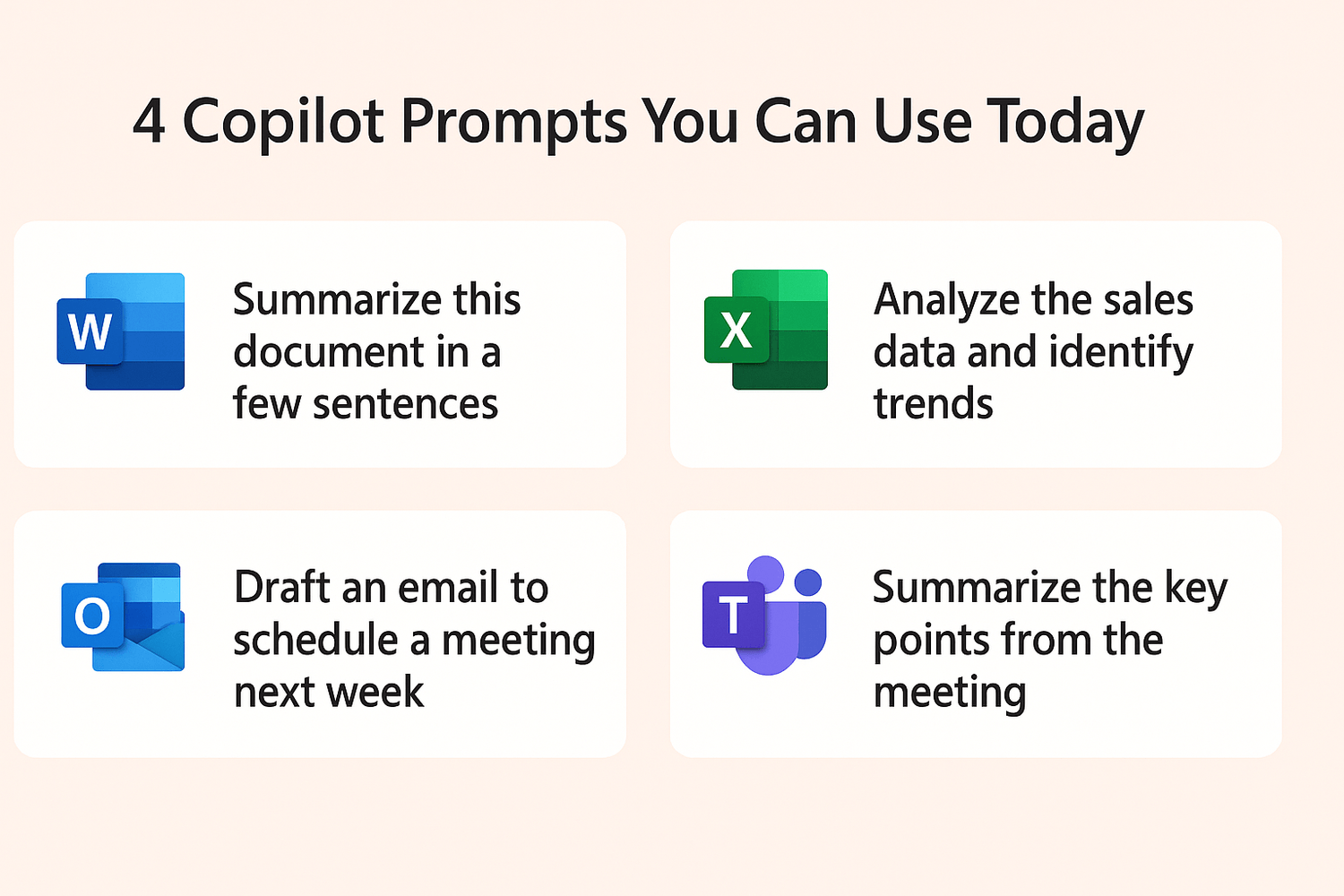 4 Copilot Prompts You Can Use Today

W

Summarize this document in a few sentences

X

Analyze the sales data and identify trends

O

Draft an email to schedule a meeting next week

T

Summarize the key points from the meeting